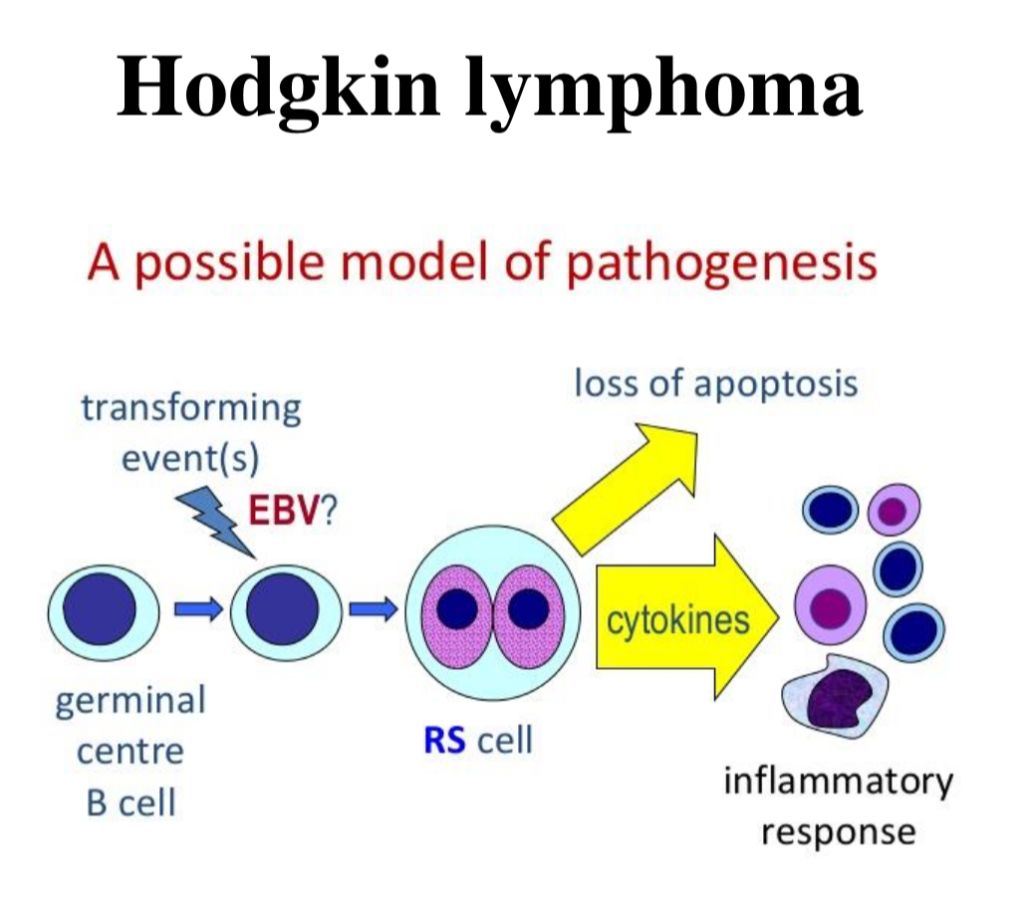 Hodgkin lymphoma

A possible model of pathogenesis

transforming event(s)

EBV?

loss of apoptosis

cytokines

germinal centre B cell

RS cell

inflammatory response